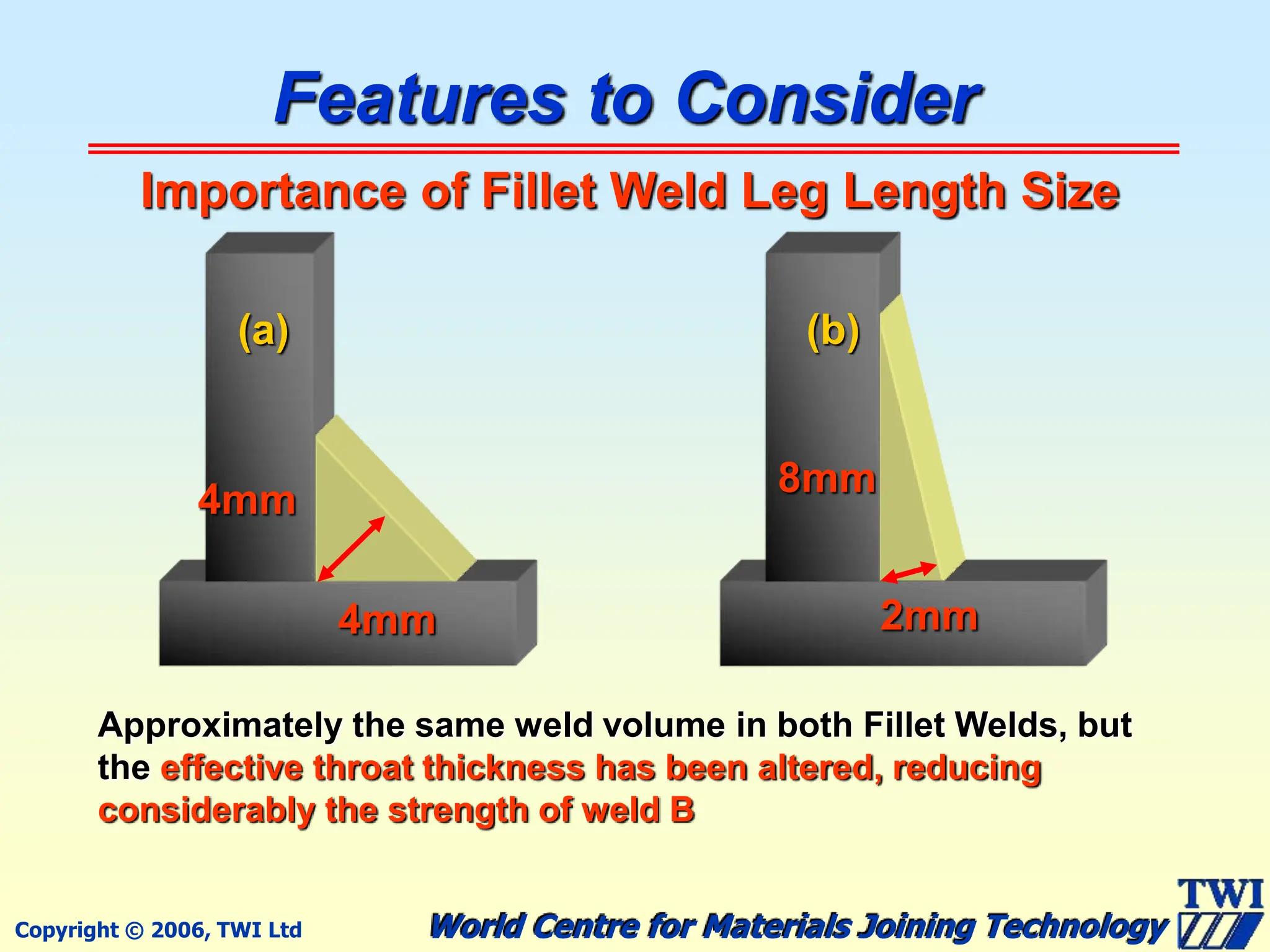 Features to Consider

Importance of Fillet Weld Leg Length Size

(a)

4mm

4mm

(b)

8mm

2mm

Approximately the same weld volume in both Fillet Welds, but the effective throat thickness has been altered, reducing considerably the strength of weld B

Copyright © 2006, TWI Ltd

World Centre for Materials Joining Technology

TWI